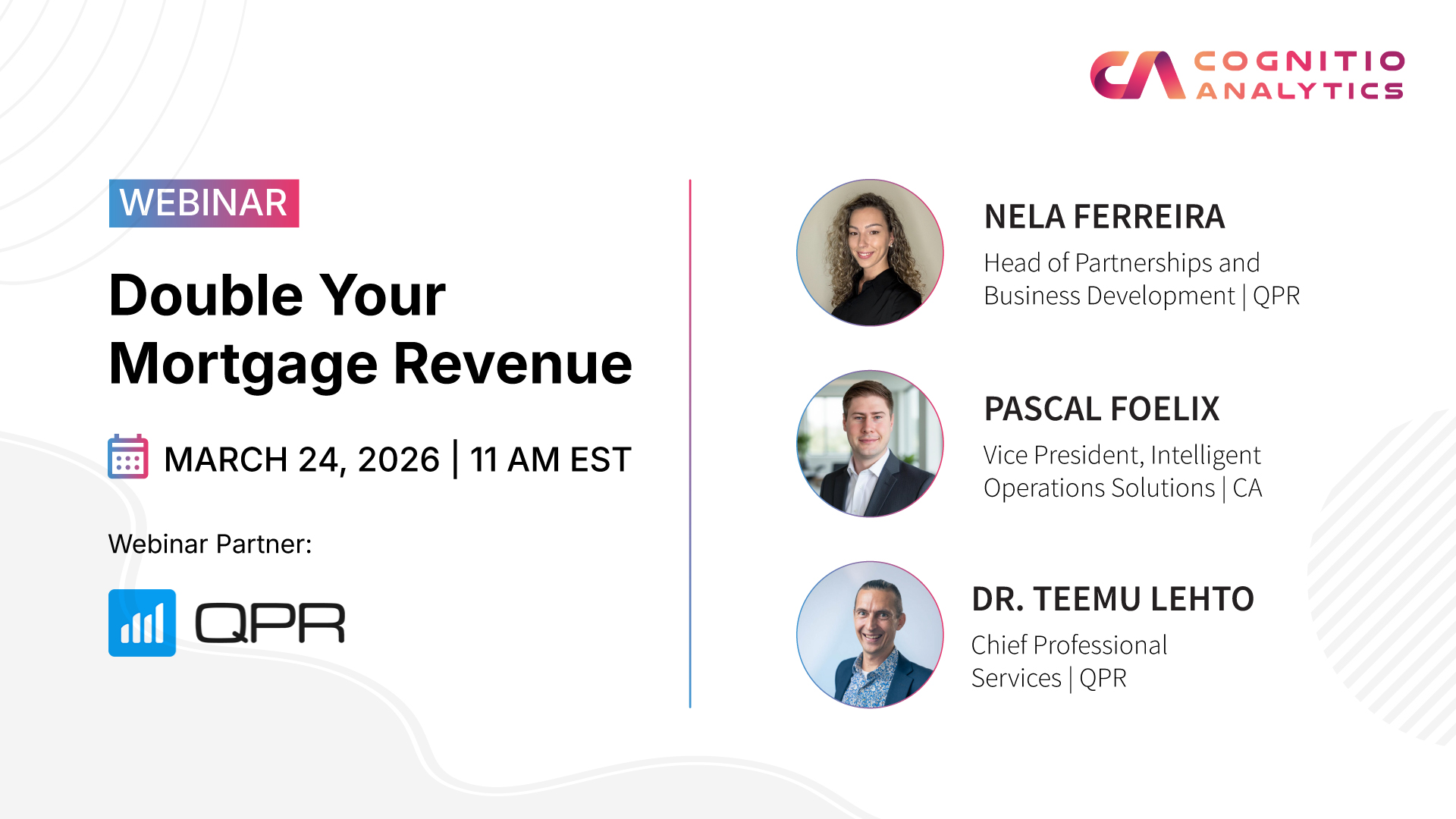 CA COGNITIO ANALYTICS

WEBINAR

Double Your Mortgage Revenue

MARCH 24, 2026 | 11 AM EST

Webinar Partner:

QPR

NELA FERREIRA
Head of Partnerships and Business Development | QPR

PASCAL FOELIX
Vice President, Intelligent Operations Solutions | CA

DR. TEEMU LEHTO
Chief Professional Services | QPR